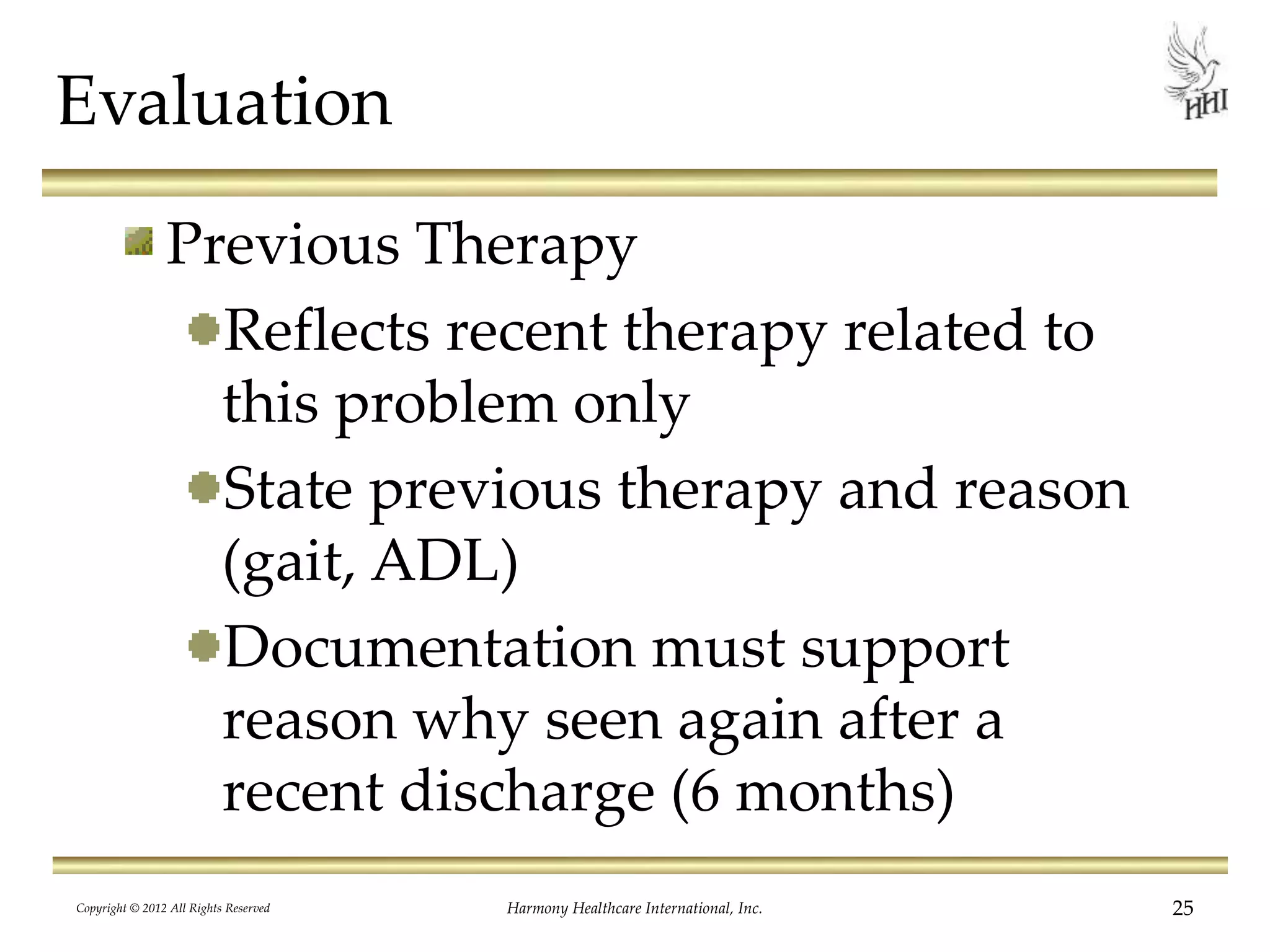 Evaluation

HHI

Previous Therapy

Reflects recent therapy related to this problem only

State previous therapy and reason (gait, ADL)

Documentation must support reason why seen again after a recent discharge (6 months)

Copyright © 2012 All Rights Reserved

Harmony Healthcare International, Inc.

25